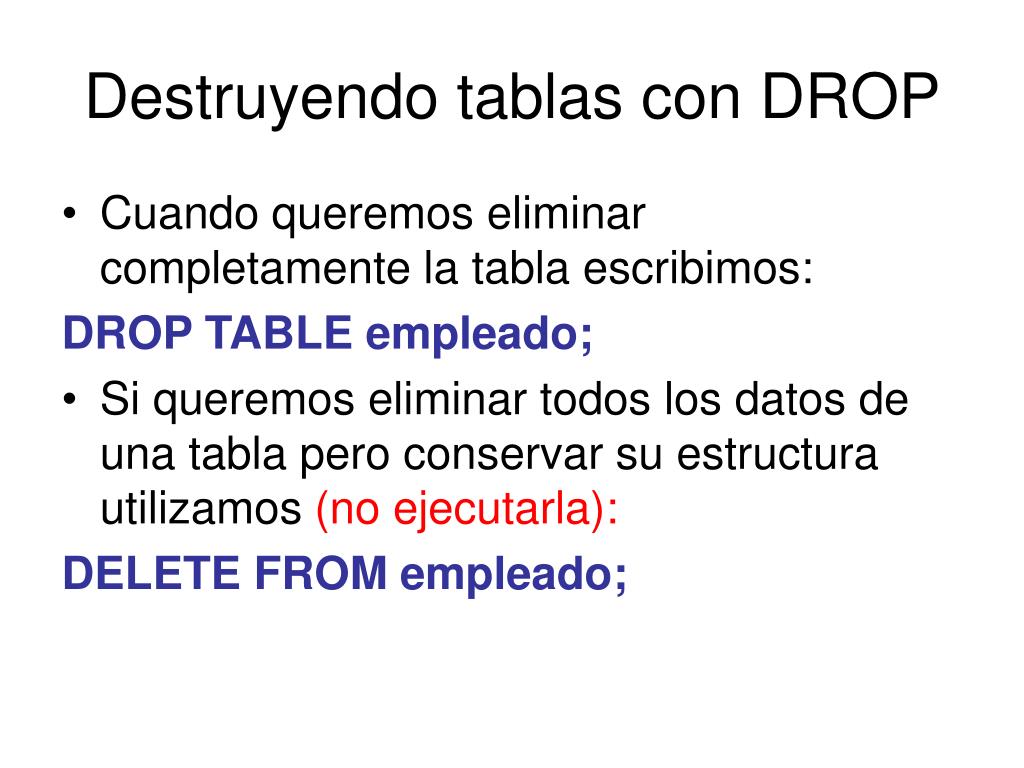 Destruyendo tablas con DROP

• Cuando queremos eliminar completamente la tabla escribimos:

DROP TABLE empleado;

• Si queremos eliminar todos los datos de una tabla pero conservar su estructura utilizamos (no ejecutarla):

DELETE FROM empleado;